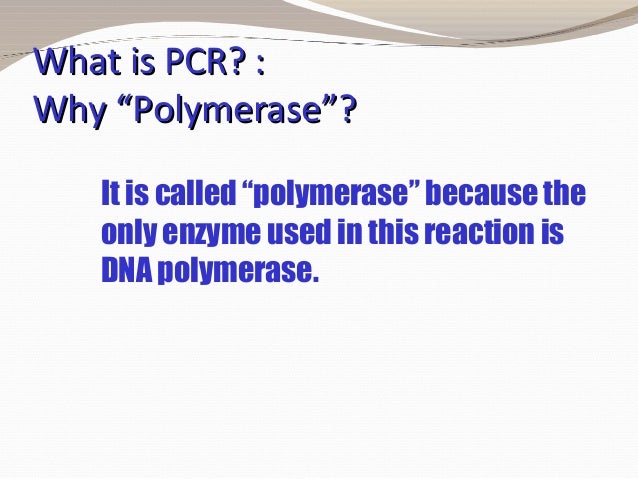 What is PCR? :
Why “Polymerase”?

It is called “polymerase” because the only enzyme used in this reaction is DNA polymerase.